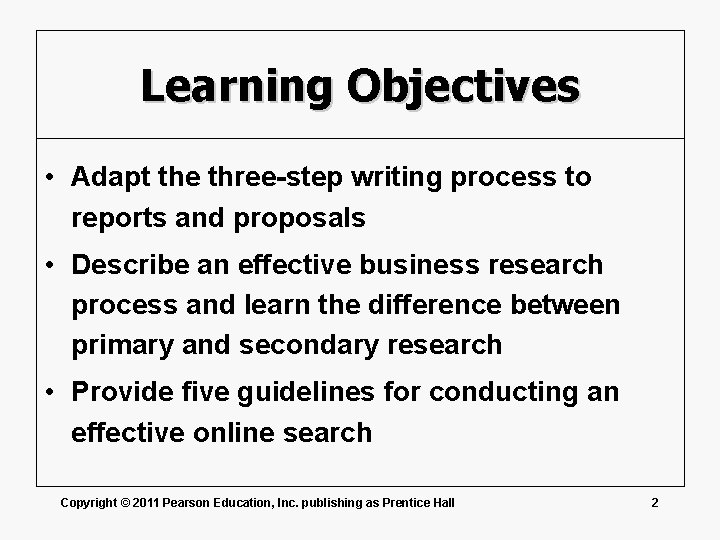 Learning Objectives

• Adapt the three-step writing process to reports and proposals

• Describe an effective business research process and learn the difference between primary and secondary research

• Provide five guidelines for conducting an effective online search

Copyright © 2011 Pearson Education, Inc. publishing as Prentice Hall

2